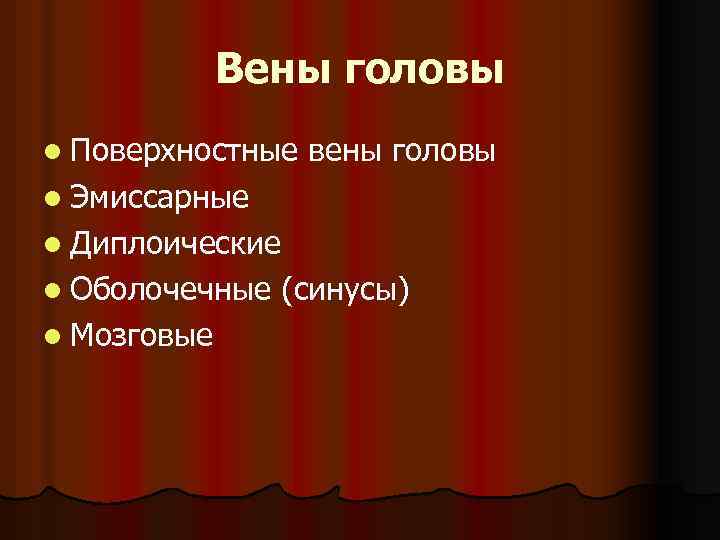 Вены головы

- Поверхностные вены головы
- Эмиссарные
- Диплоические
- Оболочечные (синусы)
- Мозговые